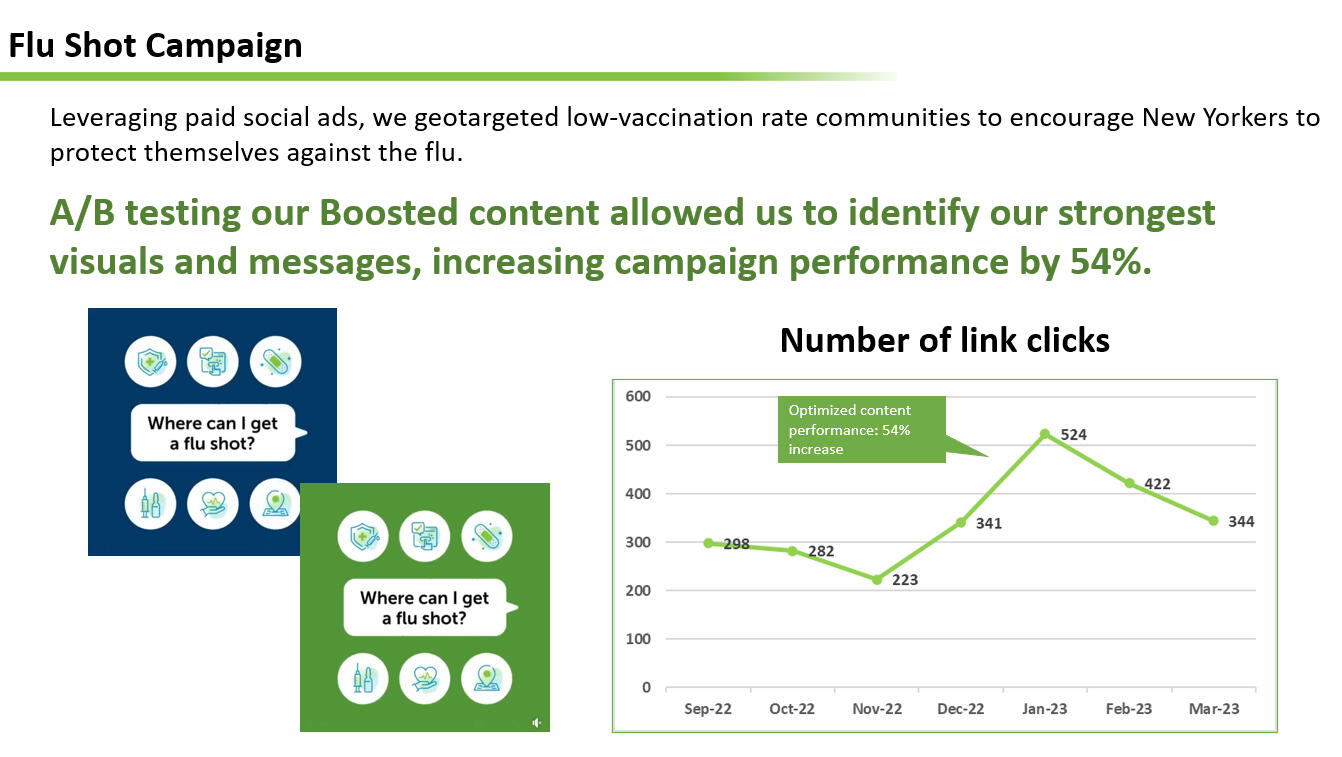 Flu Shot Campaign

Leveraging paid social ads, we geotargeted low-vaccination rate communities to encourage New Yorkers to protect themselves against the flu.

A/B testing our Boosted content allowed us to identify our strongest visuals and messages, increasing campaign performance by 54%.

Where can I get a flu shot?

Where can I get a flu shot?

Number of link clicks

600
500
400
300
200
100
0

Optimized content performance: 54% increase

298
282
223
341
524
422
344

Sep-22 Oct-22 Nov-22 Dec-22 Jan-23 Feb-23 Mar-23